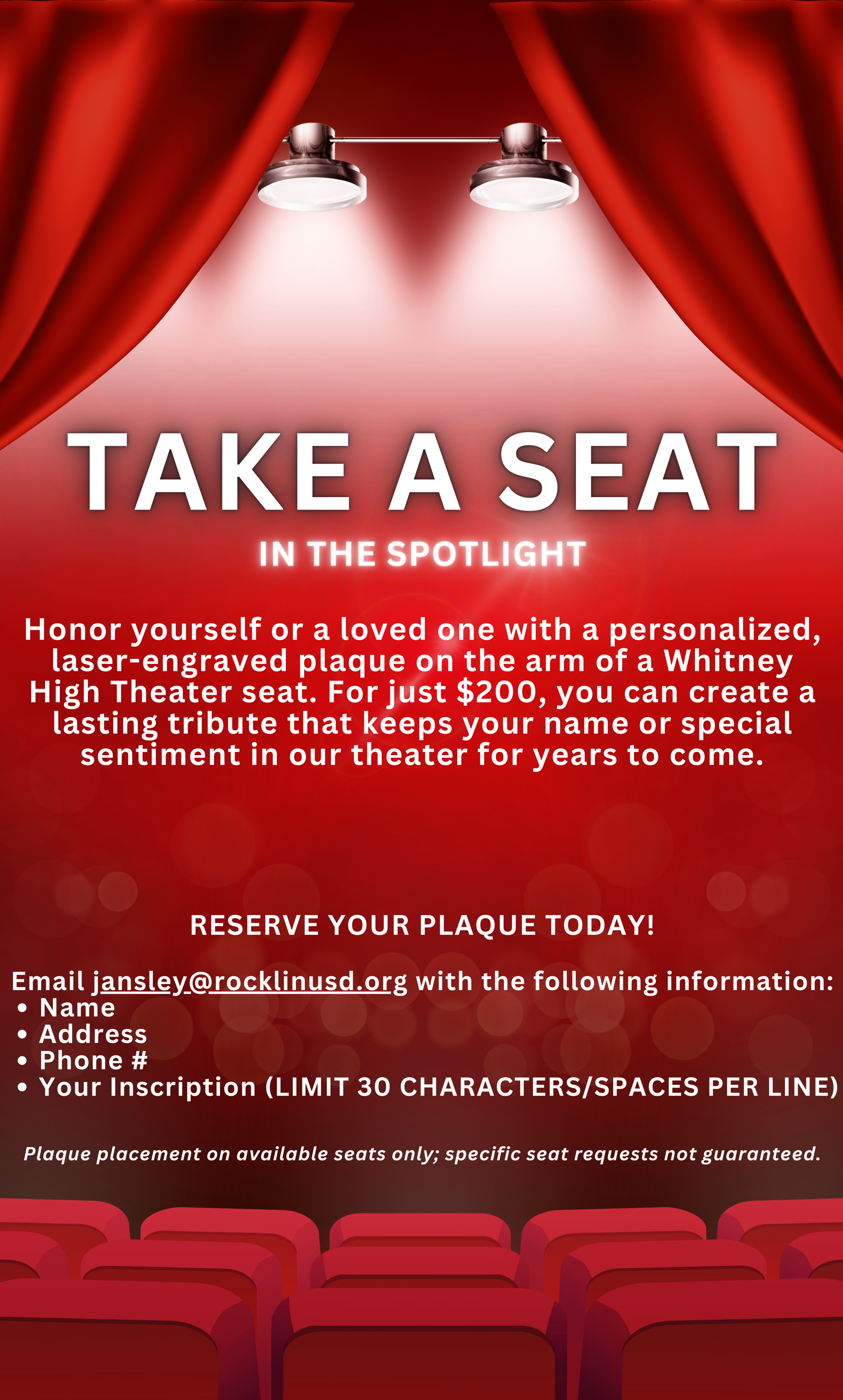 TAKE A SEAT

IN THE SPOTLIGHT

Honor yourself or a loved one with a personalized, laser-engraved plaque on the arm of a Whitney High Theater seat. For just \$200, you can create a lasting tribute that keeps your name or special sentiment in our theater for years to come.

RESERVE YOUR PLAQUE TODAY!

Email jansley@rocklinusd.org with the following information:
• Name
• Address
• Phone #
• Your Inscription (LIMIT 30 CHARACTERS/SPACES PER LINE)

Plaque placement on available seats only; specific seat requests not guaranteed.